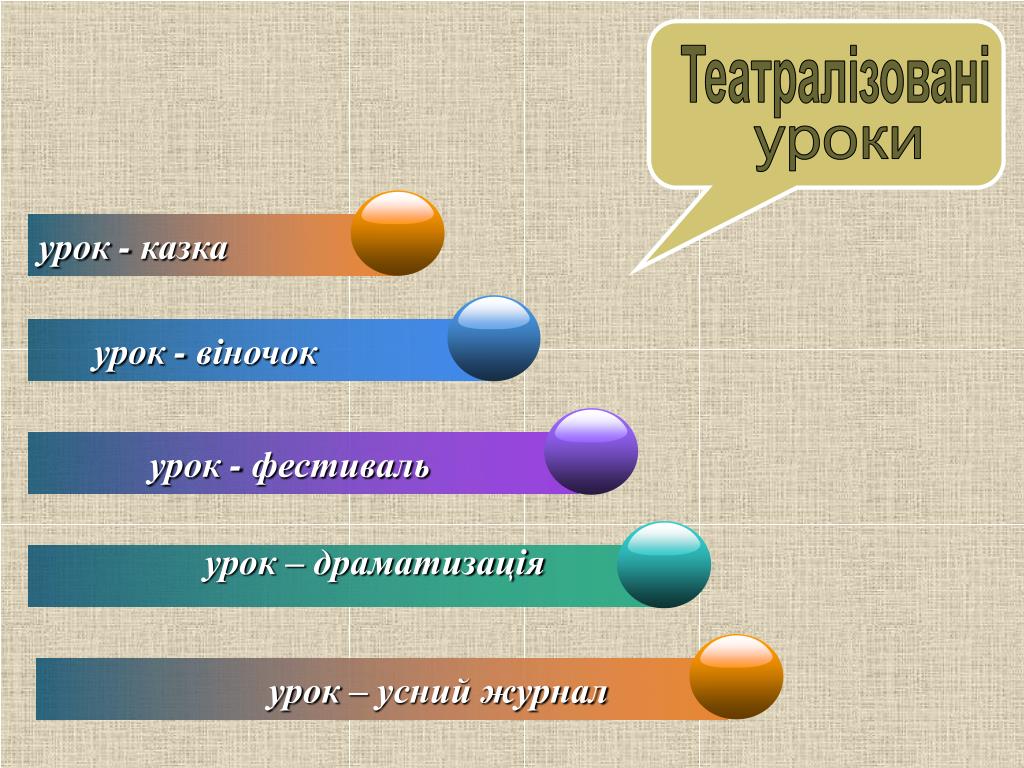 Театралізовані уроки

урок - казка

урок - віночок

урок - фестиваль

урок – драматизація

урок – усний журнал